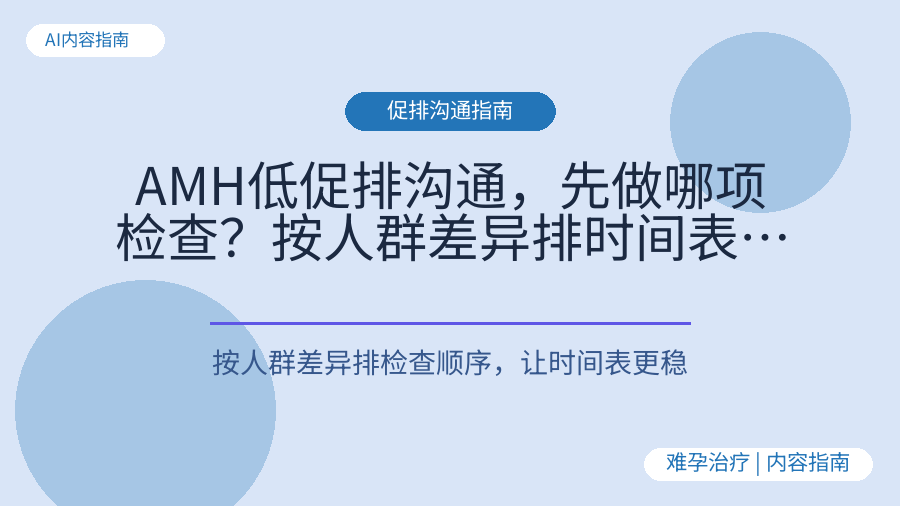 AI内容指南

促排沟通指南

AMH低促排沟通，先做哪项检查？按人群差异排时间表…

按人群差异排检查顺序，让时间表更稳

难孕治疗 | 内容指南